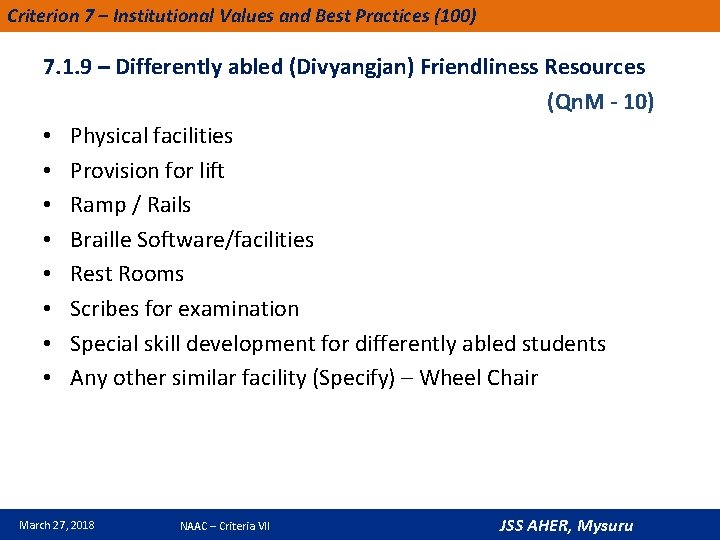 Criterion 7 – Institutional Values and Best Practices (100)

7.1.9 – Differently abled (Divyangjan) Friendliness Resources (QnM - 10)

• Physical facilities
• Provision for lift
• Ramp / Rails
• Braille Software/facilities
• Rest Rooms
• Scribes for examination
• Special skill development for differently abled students
• Any other similar facility (Specify) – Wheel Chair

March 27, 2018

NAAC – Criteria VII

JSS AHER, Mysuru